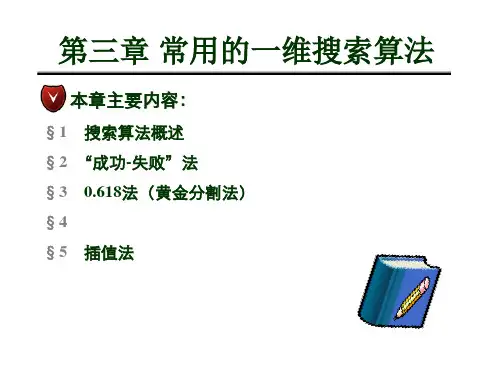 第三章 常用的一维搜索算法

本章主要内容：

§1 搜索算法概述

§2 “成功-失败”法

§3 0.618法（黄金分割法）

§4

§5 插值法